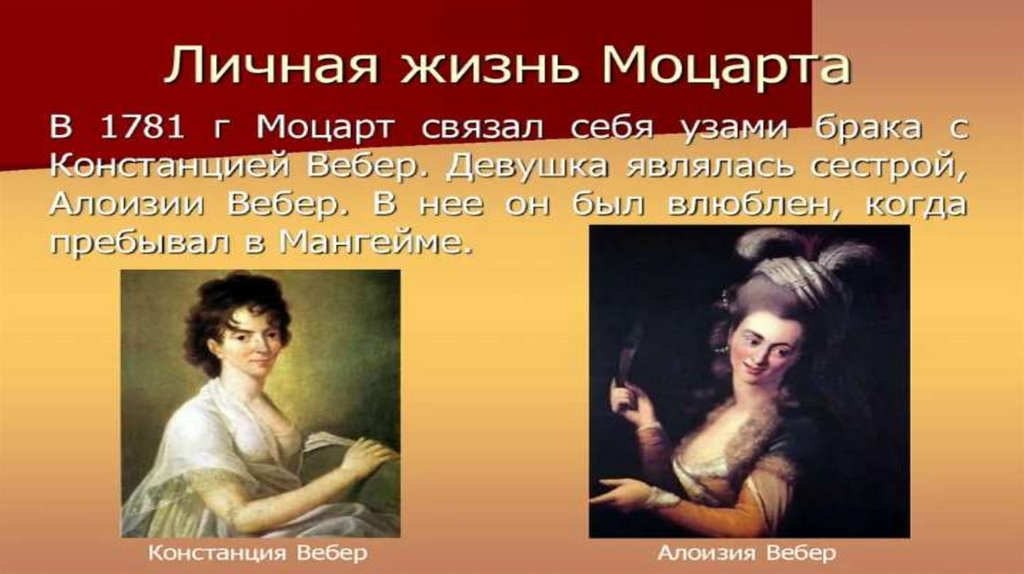 Личная жизнь Моцарта

В 1781 г Моцарт связал себя узами брака с Констанцией Вебер. Девушка являлась сестрой, Алоизии Вебер. В нее он был влюблен, когда пребывал в Мангейме.

Констанция Вебер

Алоизия Вебер